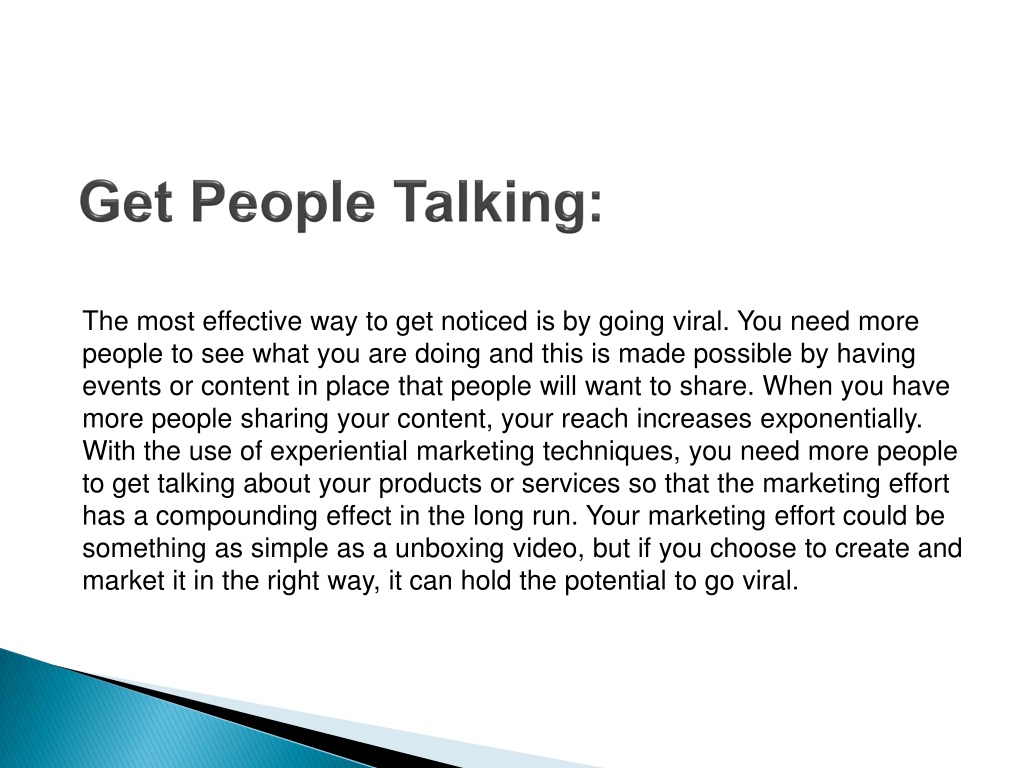 Get People Talking:

The most effective way to get noticed is by going viral. You need more people to see what you are doing and this is made possible by having events or content in place that people will want to share. When you have more people sharing your content, your reach increases exponentially. With the use of experiential marketing techniques, you need more people to get talking about your products or services so that the marketing effort has a compounding effect in the long run. Your marketing effort could be something as simple as a unboxing video, but if you choose to create and market it in the right way, it can hold the potential to go viral.